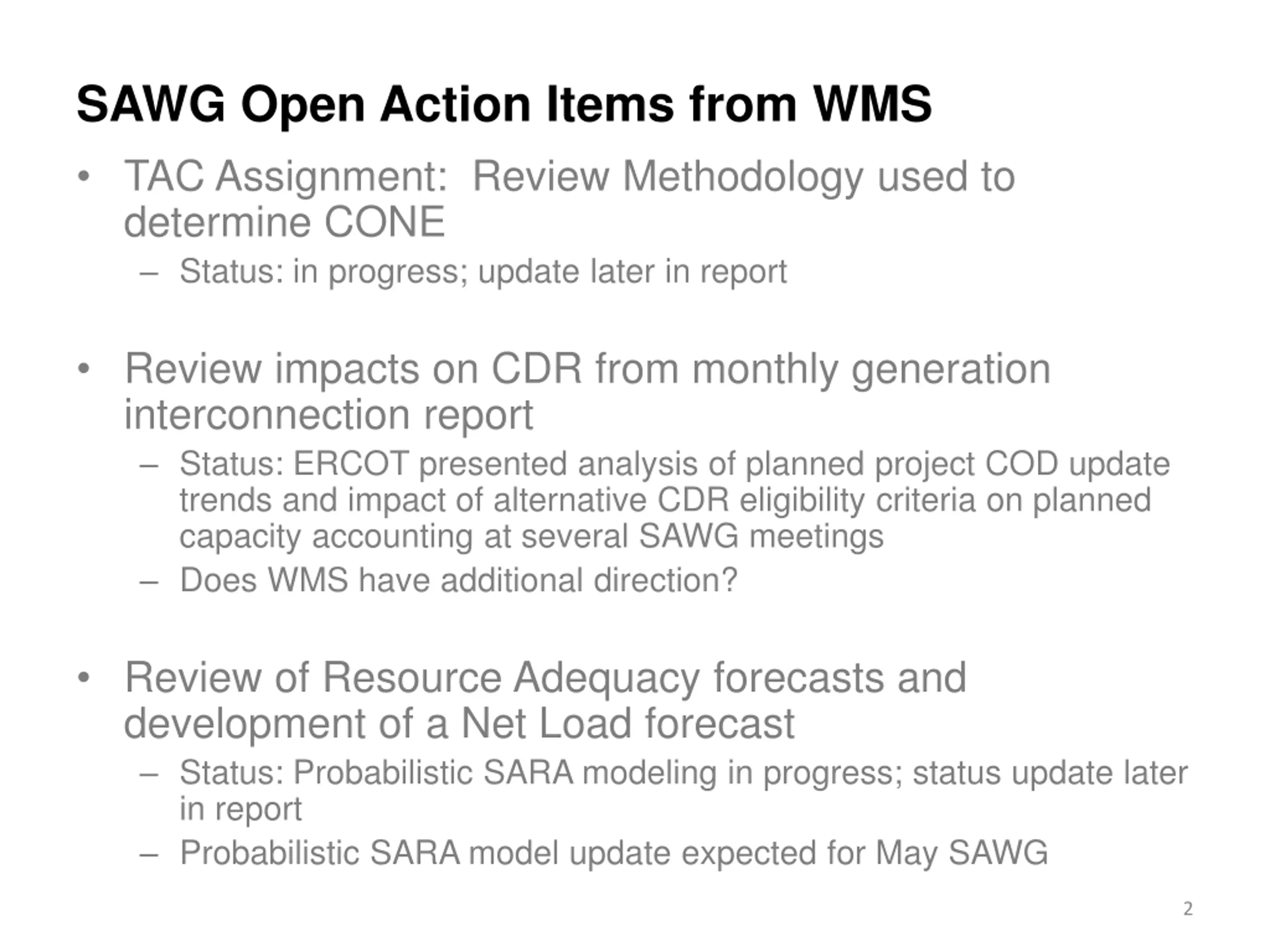 SAWG Open Action Items from WMS

• TAC Assignment: Review Methodology used to determine CONE
– Status: in progress; update later in report

• Review impacts on CDR from monthly generation interconnection report
– Status: ERCOT presented analysis of planned project COD update trends and impact of alternative CDR eligibility criteria on planned capacity accounting at several SAWG meetings
– Does WMS have additional direction?

• Review of Resource Adequacy forecasts and development of a Net Load forecast
– Status: Probabilistic SARA modeling in progress; status update later in report
– Probabilistic SARA model update expected for May SAWG

2